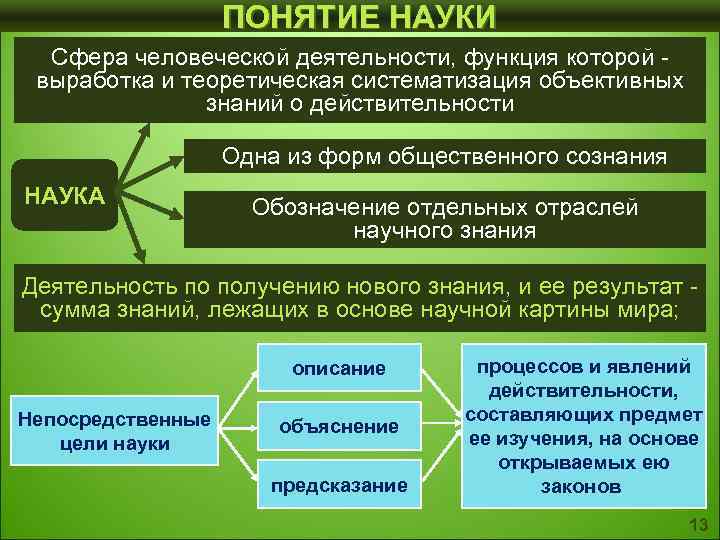 ПОНЯТИЕ НАУКИ

Сфера человеческой деятельности, функция которой - выработка и теоретическая систематизация объективных знаний о действительности

НАУКА

Одна из форм общественного сознания

Обозначение отдельных отраслей научного знания

Деятельность по получению нового знания, и ее результат - сумма знаний, лежащих в основе научной картины мира;

Непосредственные цели науки

описание

объяснение

предсказание

процессов и явлений действительности, составляющих предмет ее изучения, на основе открываемых ею законов

13